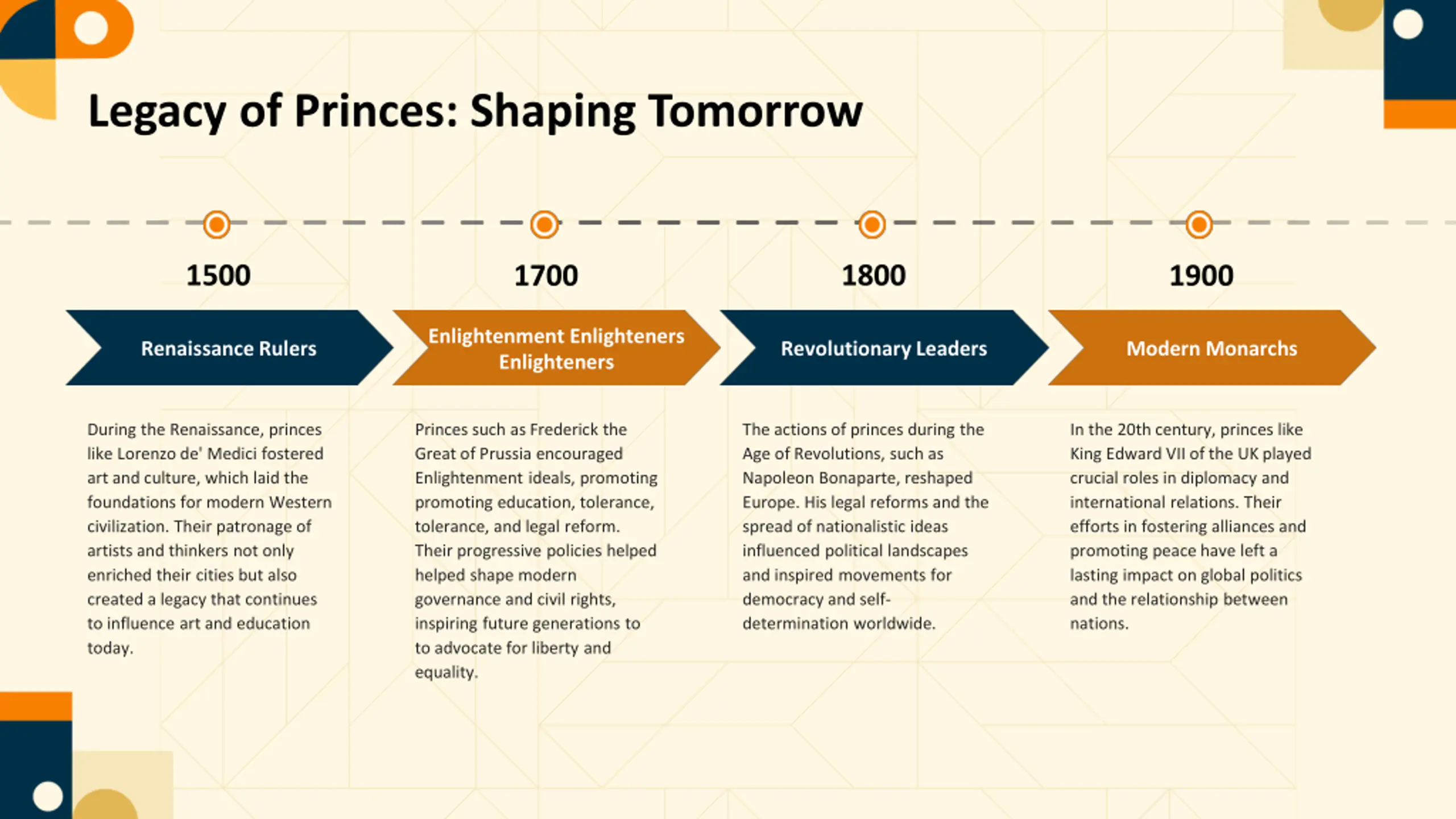 Legacy of Princes: Shaping Tomorrow

1500

Renaissance Rulers

During the Renaissance, princes like Lorenzo de' Medici fostered art and culture, which laid the foundations for modern Western civilization. Their patronage of artists and thinkers not only enriched their cities but also created a legacy that continues to influence art and education today.

1700

Enlightenment Enlighteners Enlighteners

Princes such as Frederick the Great of Prussia encouraged Enlightenment ideals, promoting promoting education, tolerance, tolerance, and legal reform. Their progressive policies helped helped shape modern governance and civil rights, inspiring future generations to to advocate for liberty and equality.

1800

Revolutionary Leaders

The actions of princes during the Age of Revolutions, such as Napoleon Bonaparte, reshaped Europe. His legal reforms and the spread of nationalistic ideas influenced political landscapes and inspired movements for democracy and self-determination worldwide.

1900

Modern Monarchs

In the 20th century, princes like King Edward VII of the UK played crucial roles in diplomacy and international relations. Their efforts in fostering alliances and promoting peace have left a lasting impact on global politics and the relationship between nations.